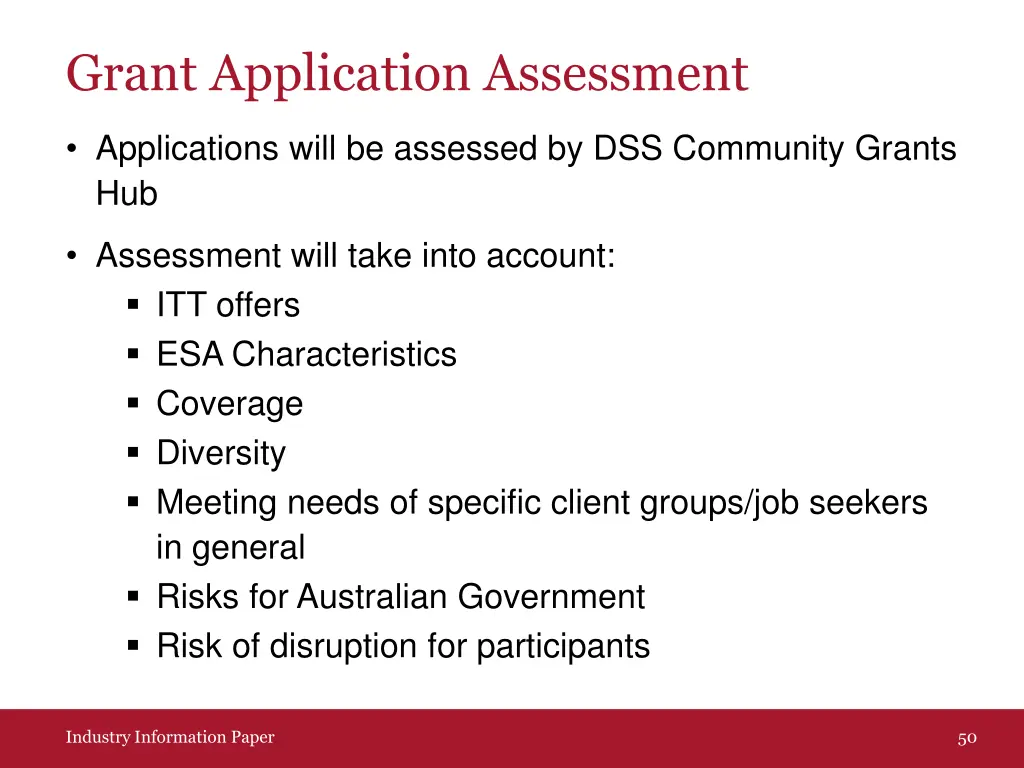 Grant Application Assessment

• Applications will be assessed by DSS Community Grants Hub

• Assessment will take into account:
  ▪ ITT offers
  ▪ ESA Characteristics
  ▪ Coverage
  ▪ Diversity
  ▪ Meeting needs of specific client groups/job seekers in general
  ▪ Risks for Australian Government
  ▪ Risk of disruption for participants

Industry Information Paper

50